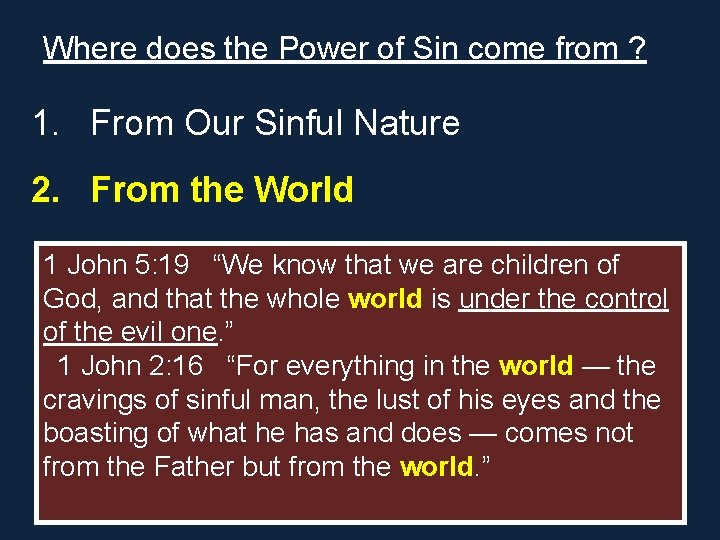 Where does the Power of Sin come from ?

1. From Our Sinful Nature

2. From the World

1 John 5:19 “We know that we are children of God, and that the whole world is under the control of the evil one.”
1 John 2:16 “For everything in the world — the cravings of sinful man, the lust of his eyes and the boasting of what he has and does — comes not from the Father but from the world.”